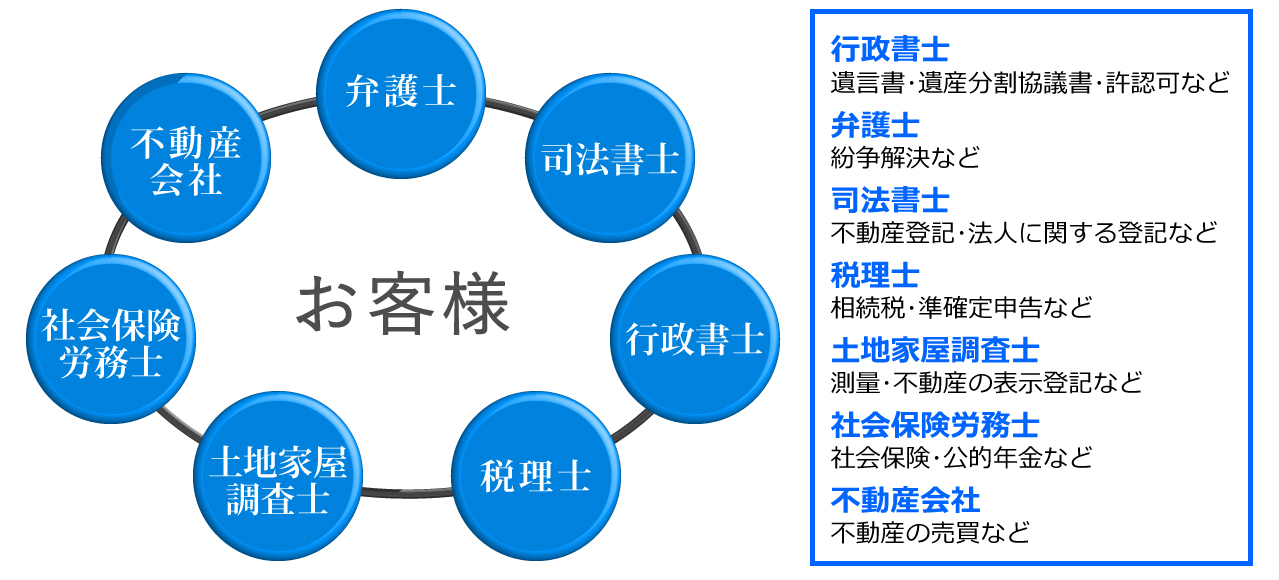 弁護士

司法書士

行政書士

税理士

土地家屋調査士

社会保険労務士

不動産会社

お客様

行政書士
遺言書・遺産分割協議書・許認可など

弁護士
紛争解決など

司法書士
不動産登記・法人に関する登記など

税理士
相続税・準確定申告など

土地家屋調査士
測量・不動産の表示登記など

社会保険労務士
社会保険・公的年金など

不動産会社
不動産の売買など